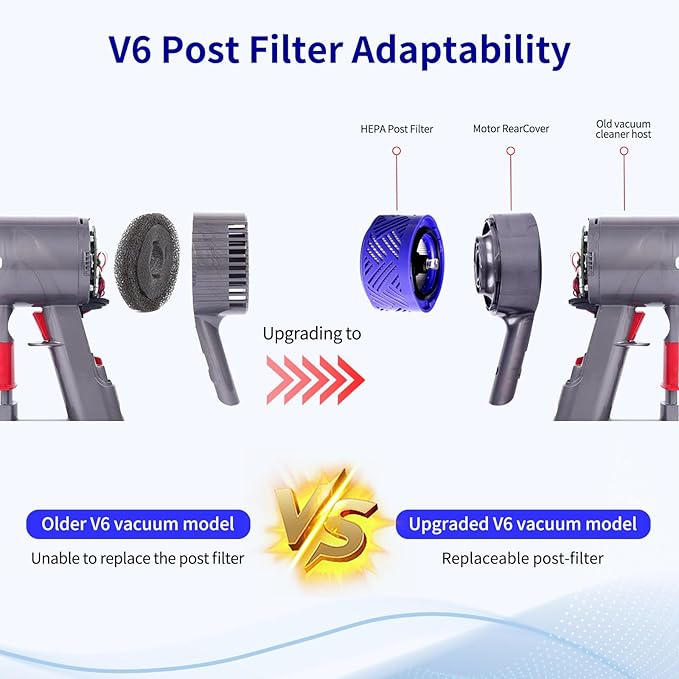 V6 Post Filter Adaptability

HEPA Post Filter

Motor RearCover

Old vacuum cleaner host

Upgrading to

Older V6 vacuum model

Unable to replace the post filter

VS

Upgraded V6 vacuum model

Replaceable post-filter